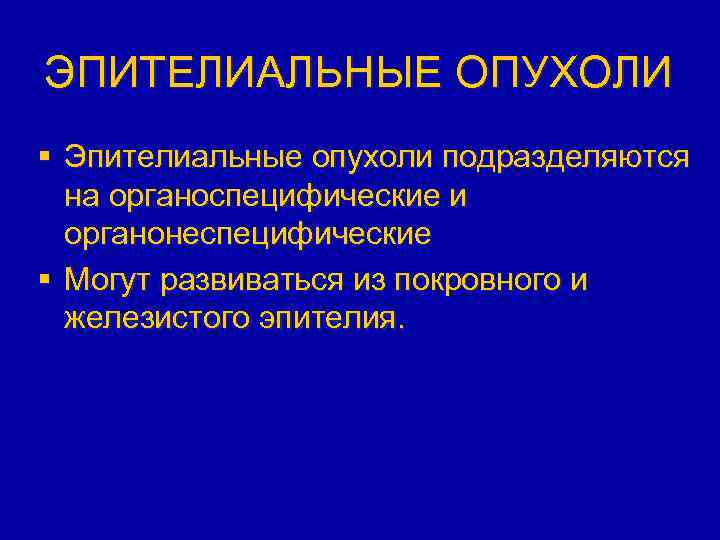 ЭПИТЕЛИАЛЬНЫЕ ОПУХОЛИ

▪ Эпителиальные опухоли подразделяются на органоспецифические и органонеспецифические

▪ Могут развиваться из покровного и железистого эпителия.